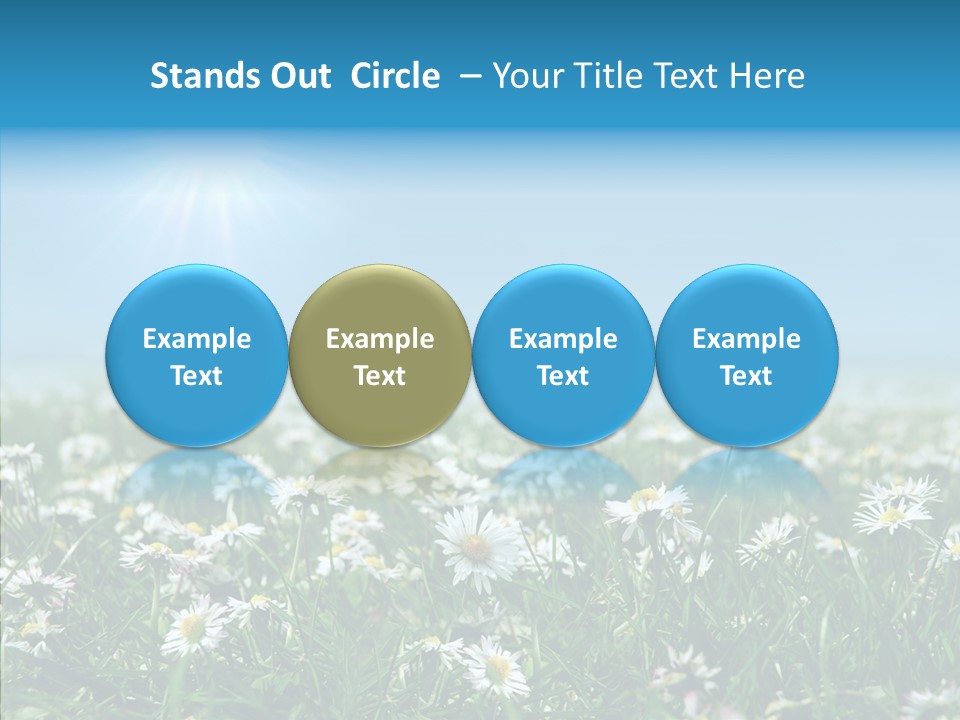 Stands Out Circle – Your Title Text Here

Example Text

Example Text

Example Text

Example Text